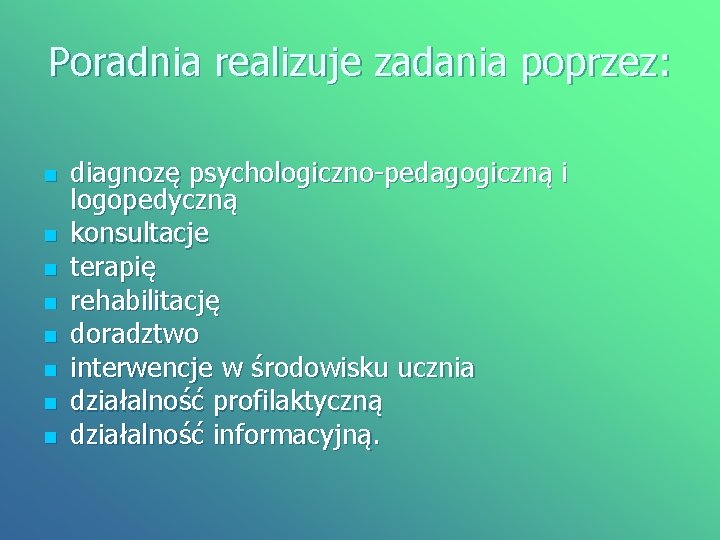 Poradnia realizuje zadania poprzez:

- diagnozę psychologiczno-pedagogiczną i logopedyczną
- konsultacje
- terapię
- rehabilitację
- doradztwo
- interwencje w środowisku ucznia
- działalność profilaktyczną
- działalność informacyjną.